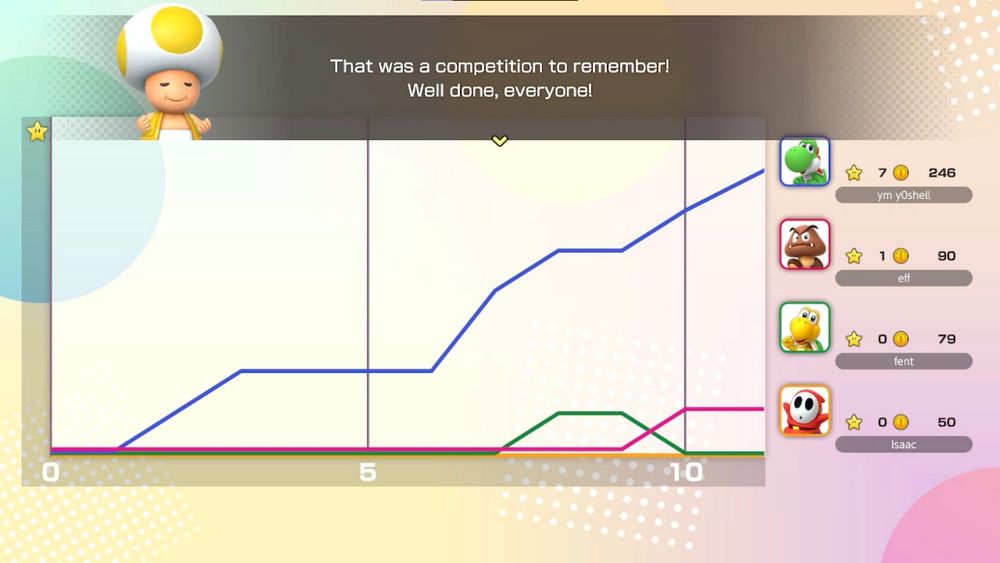 That was a competition to remember!
Well done, everyone!

0
5
10

7 246
ym y0shell

1 90
eff

0 79
fent

0 50
Isaac